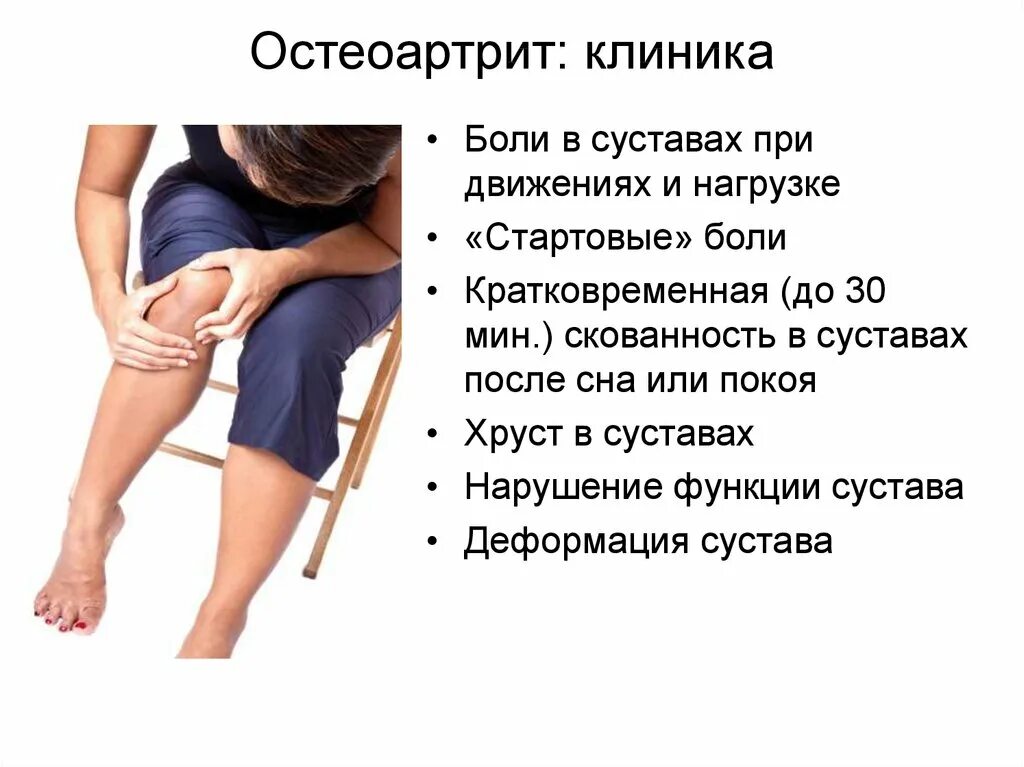 Остеоартрит: клиника

• Боли в суставах при движениях и нагрузке
• «Стартовые» боли
• Кратковременная (до 30 мин.) скованность в суставах после сна или покоя
• Хруст в суставах
• Нарушение функции сустава
• Деформация сустава